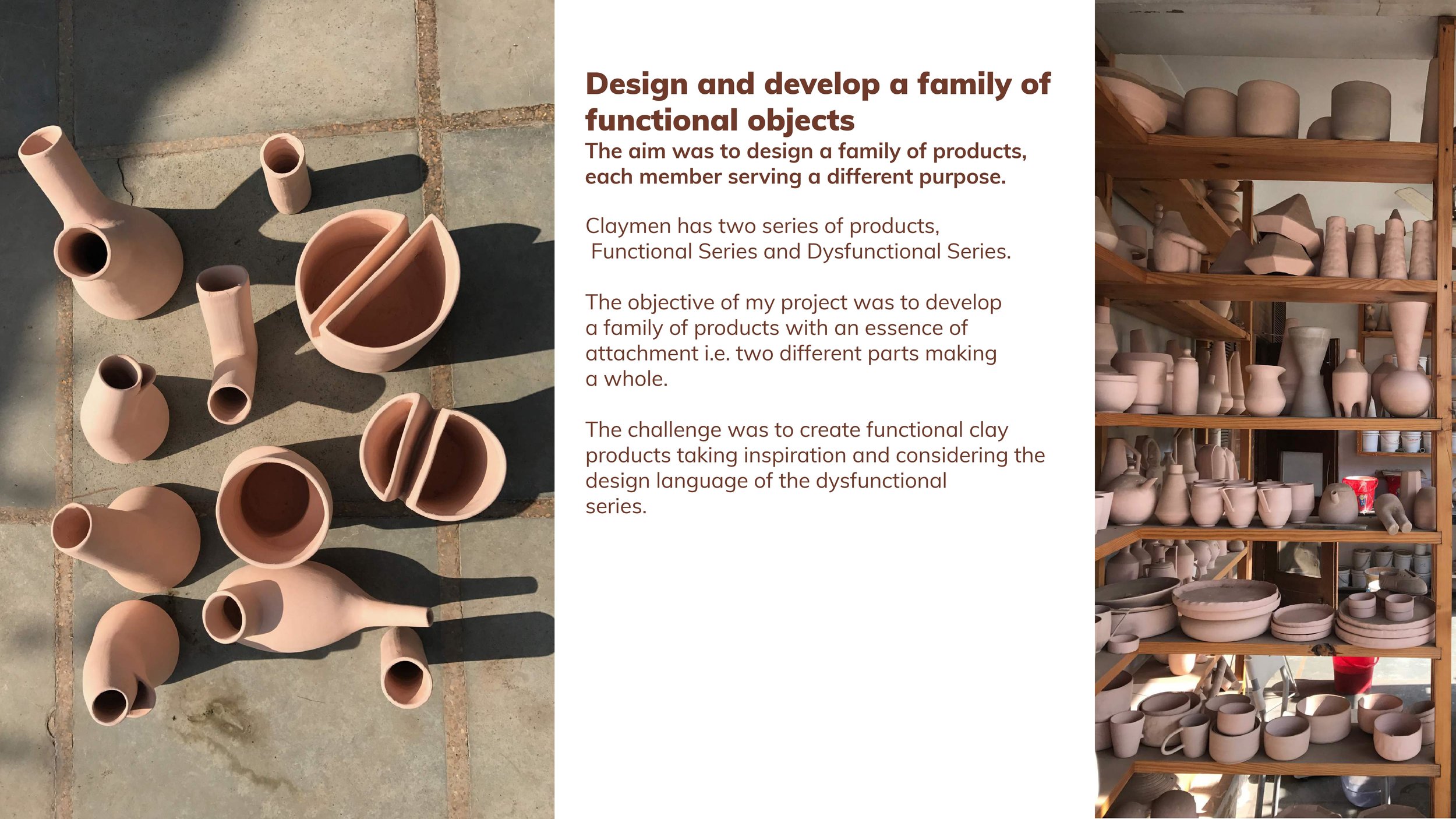 Design and develop a family of functional objects
The aim was to design a family of products, each member serving a different purpose.

Claymen has two series of products, Functional Series and Dysfunctional Series.

The objective of my project was to develop a family of products with an essence of attachment i.e. two different parts making a whole.

The challenge was to create functional clay products taking inspiration and considering the design language of the dysfunctional series.